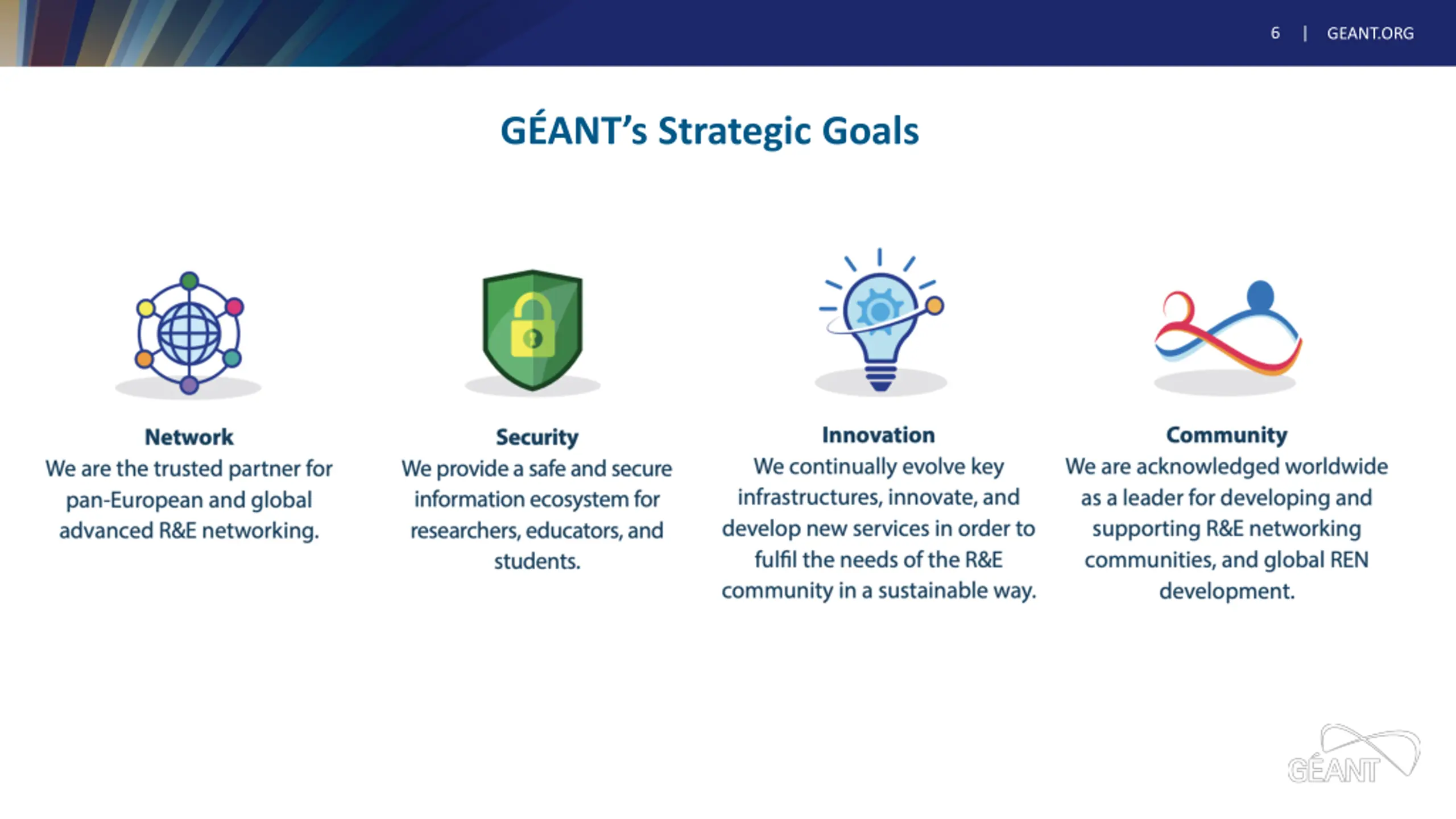 6 | GEANT.ORG

GÉANT's Strategic Goals

Network
We are the trusted partner for pan-European and global advanced R&E networking.

Security
We provide a safe and secure information ecosystem for researchers, educators, and students.

Innovation
We continually evolve key infrastructures, innovate, and develop new services in order to fulfil the needs of the R&E community in a sustainable way.

Community
We are acknowledged worldwide as a leader for developing and supporting R&E networking communities, and global REN development.

GÉANT